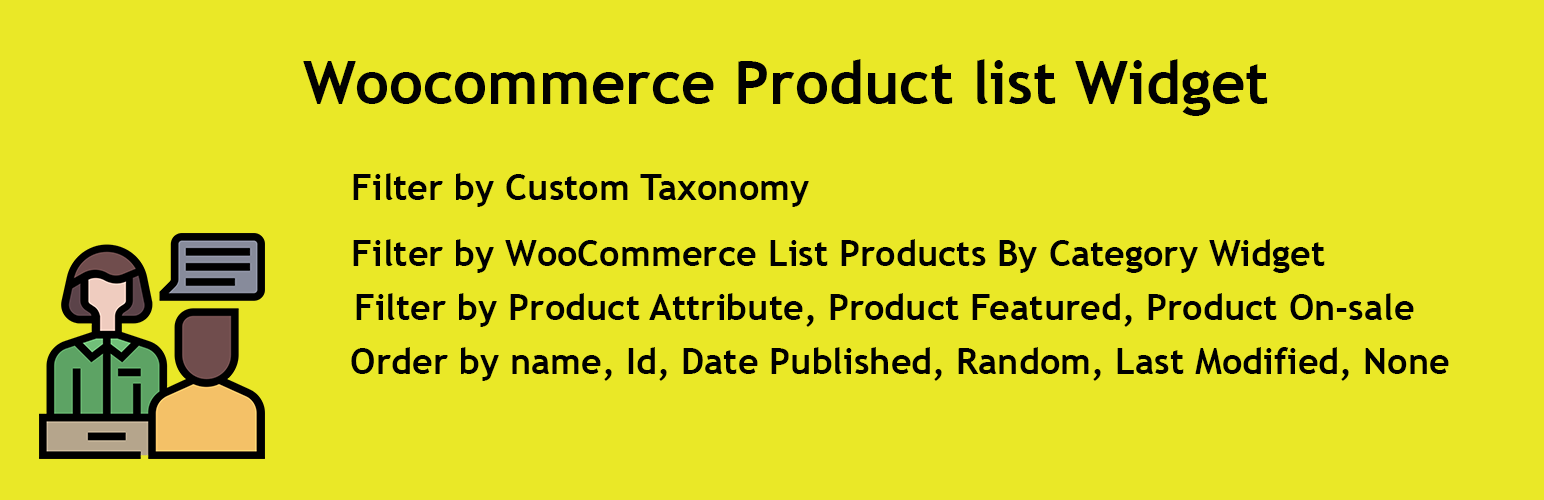 Woocommerce Product list Widget

Filter by Custom Taxonomy

Filter by WooCommerce List Products By Category Widget

Filter by Product Attribute, Product Featured, Product On-sale

Order by name, Id, Date Published, Random, Last Modified, None